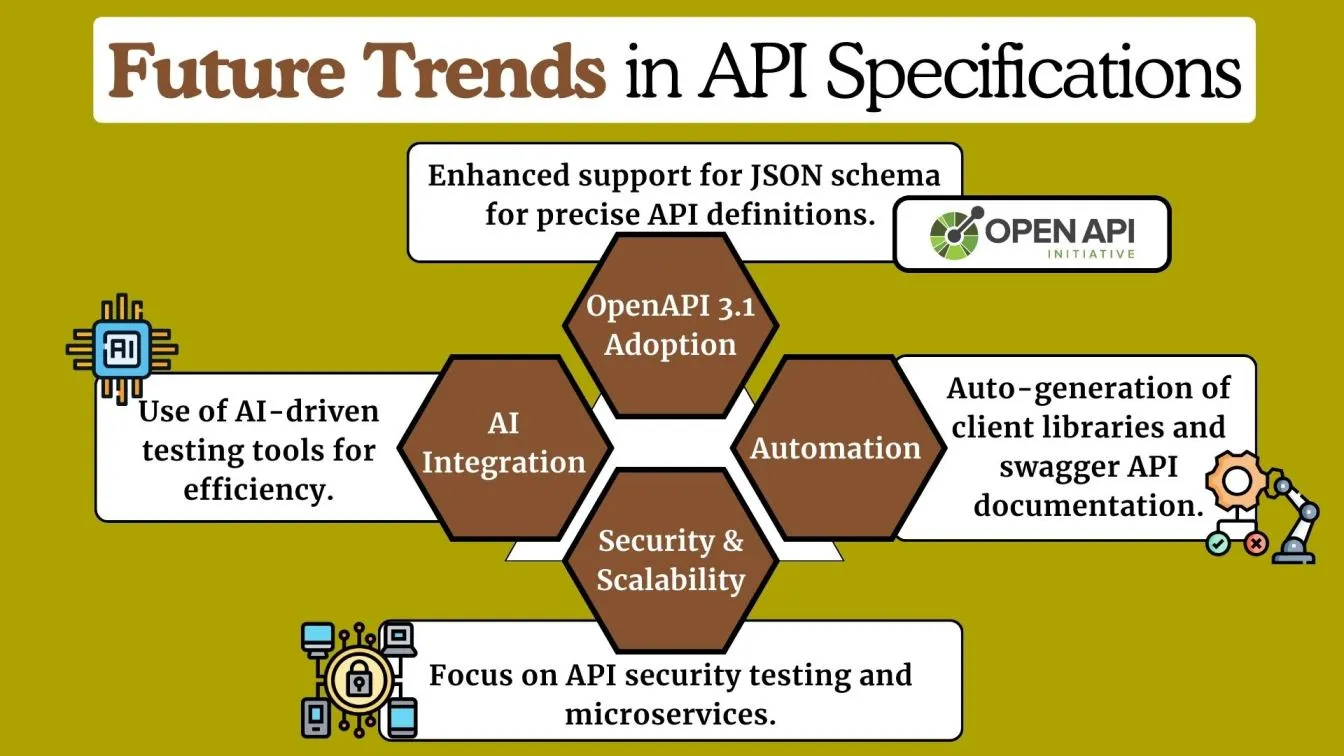 Future Trends in API Specifications

Enhanced support for JSON schema for precise API definitions.

OPEN API INITIATIVE

OpenAPI 3.1 Adoption

AI

Use of AI-driven testing tools for efficiency.

AI Integration

Automation

Auto-generation of client libraries and swagger API documentation.

Security & Scalability

Focus on API security testing and microservices.